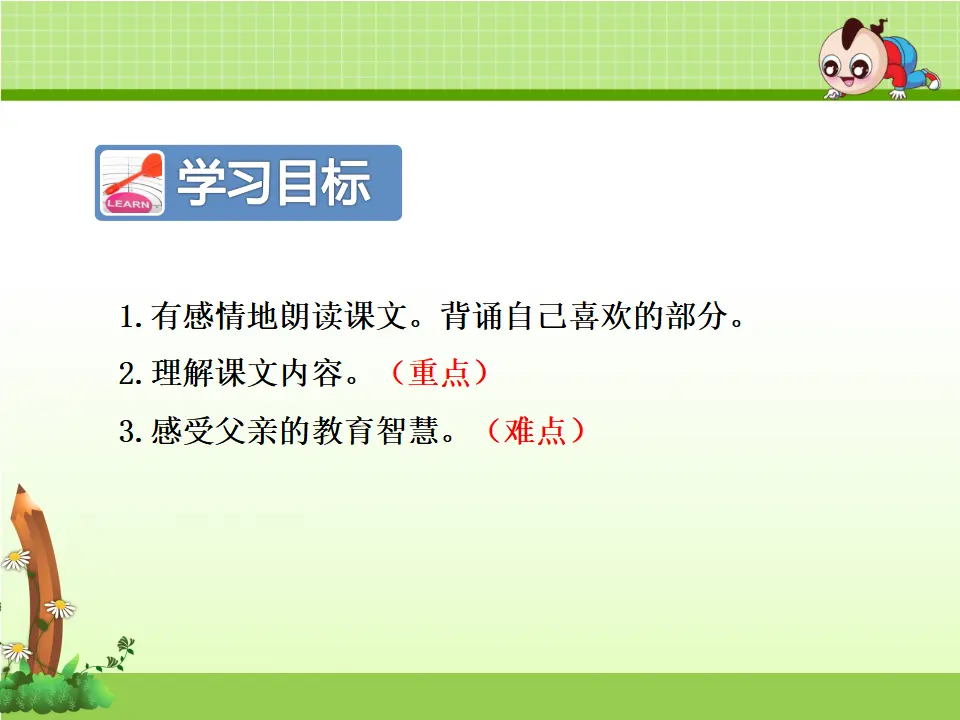 LEARN

学习目标

1.有感情地朗读课文。背诵自己喜欢的部分。

2.理解课文内容。（重点）

3.感受父亲的教育智慧。（难点）